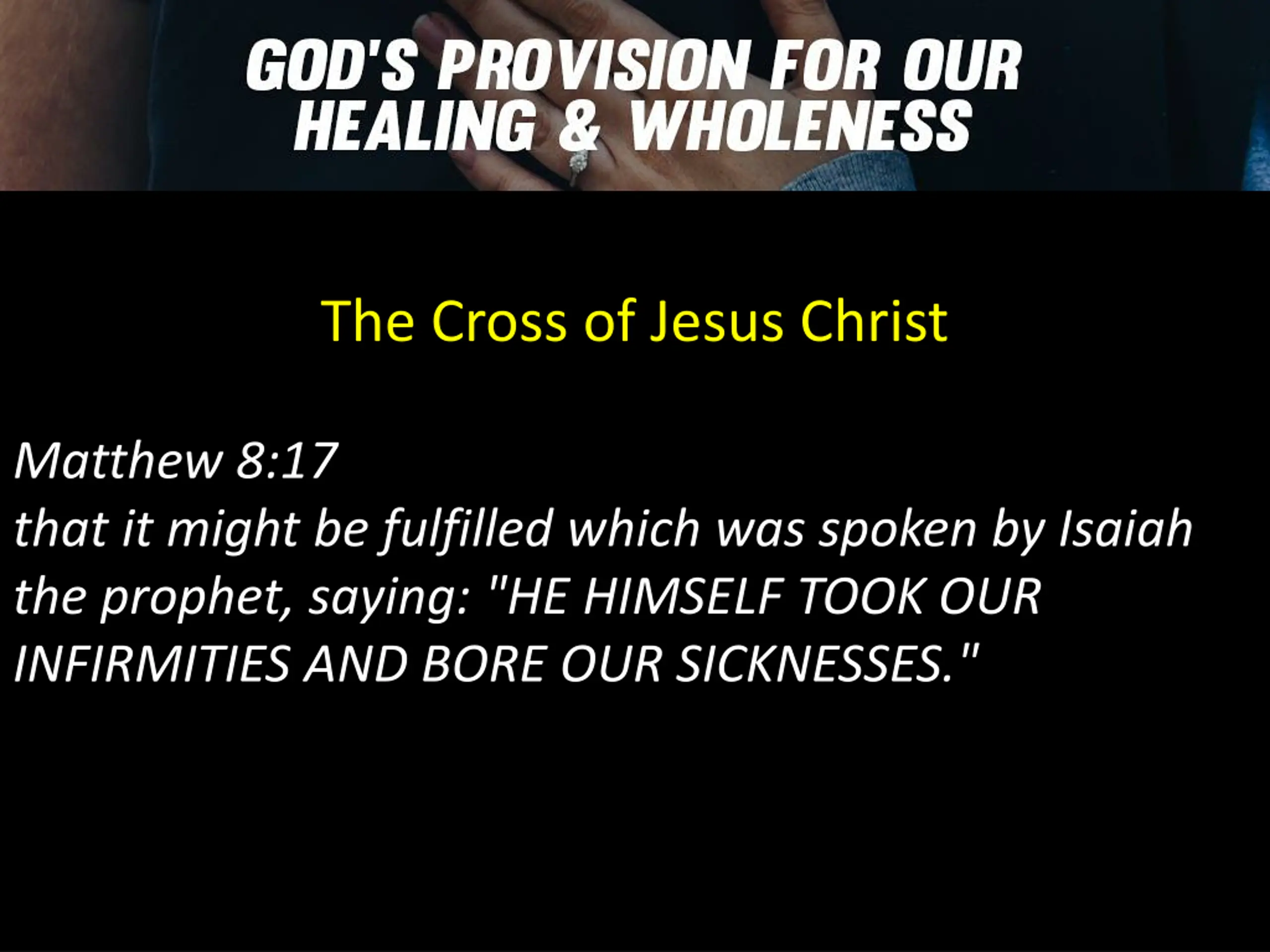 GOD'S PROVISION FOR OUR HEALING & WHOLENESS

The Cross of Jesus Christ

Matthew 8:17
that it might be fulfilled which was spoken by Isaiah the prophet, saying: "HE HIMSELF TOOK OUR INFIRMITIES AND BORE OUR SICKNESSES."